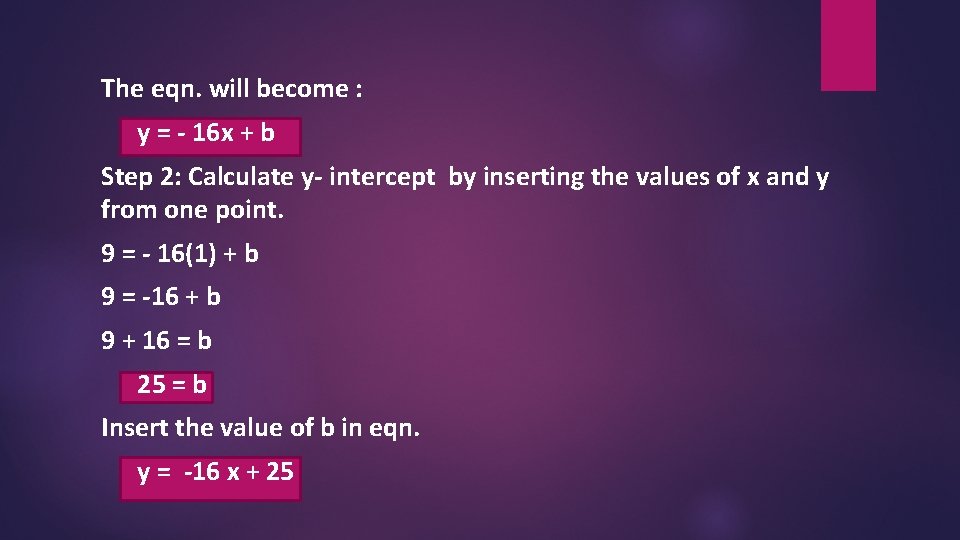 The eqn. will become :

$y = - 16x + b$

Step 2: Calculate y- intercept by inserting the values of x and y from one point.

$9 = - 16(1) + b$

$9 = -16 + b$

$9 + 16 = b$

$25 = b$

Insert the value of b in eqn.

$y = -16 x + 25$